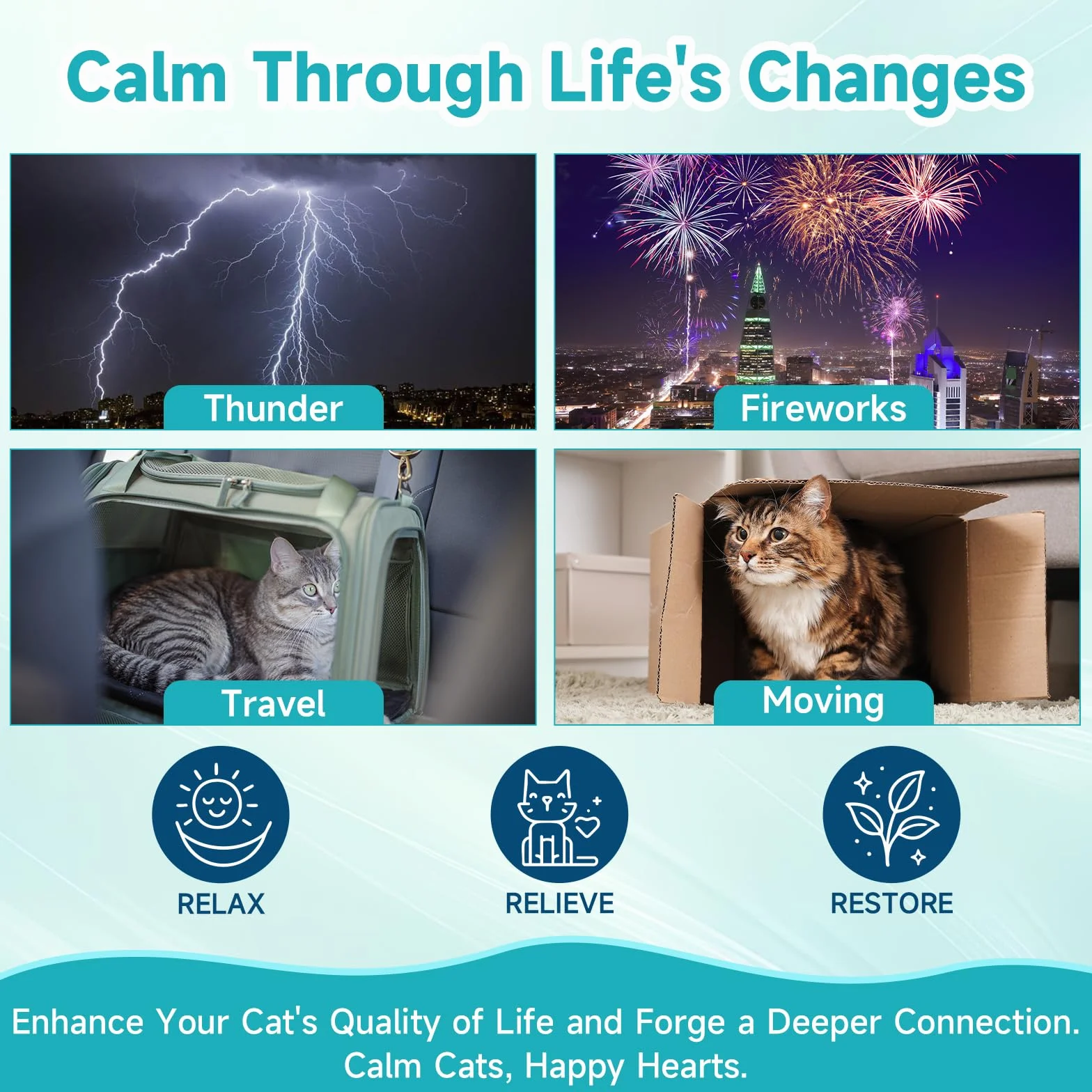 Calm Through Life's Changes

Thunder

Fireworks

Travel

Moving

RELAX

RELIEVE

RESTORE

Enhance Your Cat's Quality of Life and Forge a Deeper Connection.
Calm Cats, Happy Hearts.